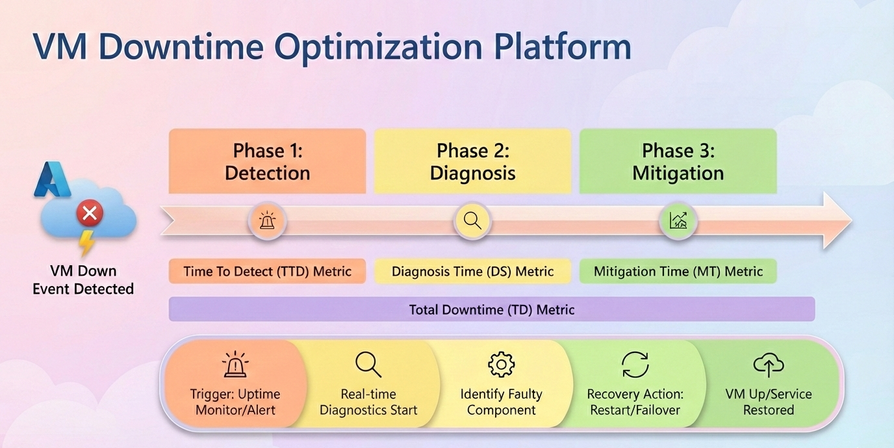 VM Downtime Optimization Platform

VM Down Event Detected

Phase 1: Detection

Phase 2: Diagnosis

Phase 3: Mitigation

Time To Detect (TTD) Metric

Diagnosis Time (DS) Metric

Mitigation Time (MT) Metric

Total Downtime (TD) Metric

Trigger: Uptime Monitor/Alert

Real-time Diagnostics Start

Identify Faulty Component

Recovery Action: Restart/Failover

VM Up/Service Restored